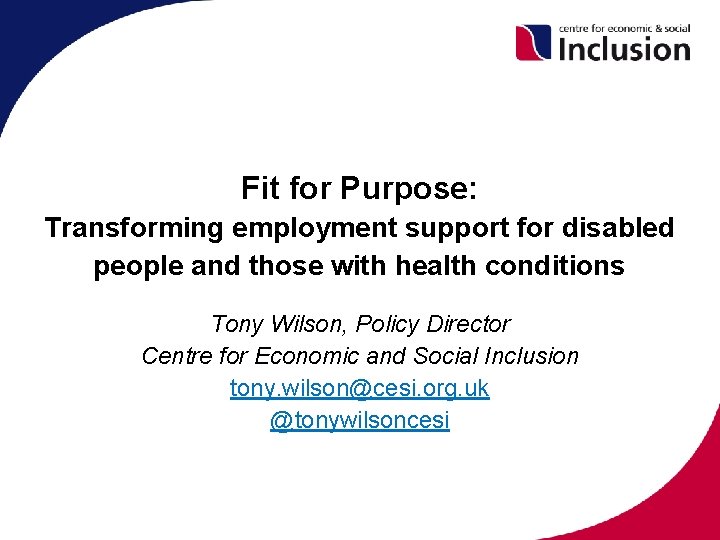 centre for economic & social
Inclusion

Fit for Purpose:
Transforming employment support for disabled people and those with health conditions

Tony Wilson, Policy Director
Centre for Economic and Social Inclusion
tony.wilson@cesi.org.uk
@tonywilsoncesi